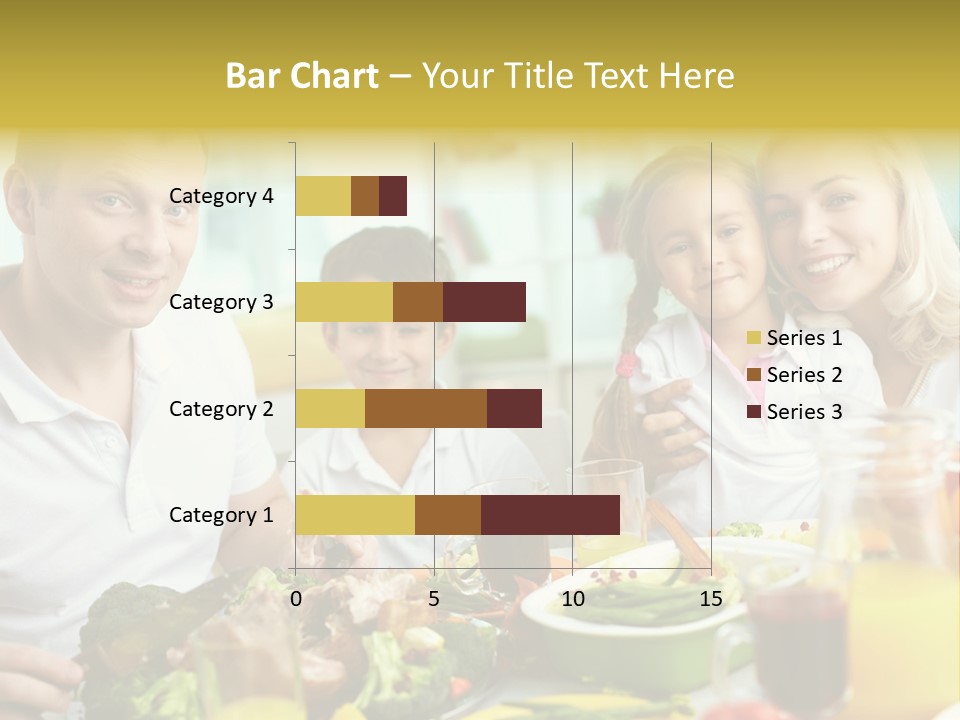 Bar Chart – Your Title Text Here

Category 4
Category 3
Category 2
Category 1

0
5
10
15

Series 1
Series 2
Series 3